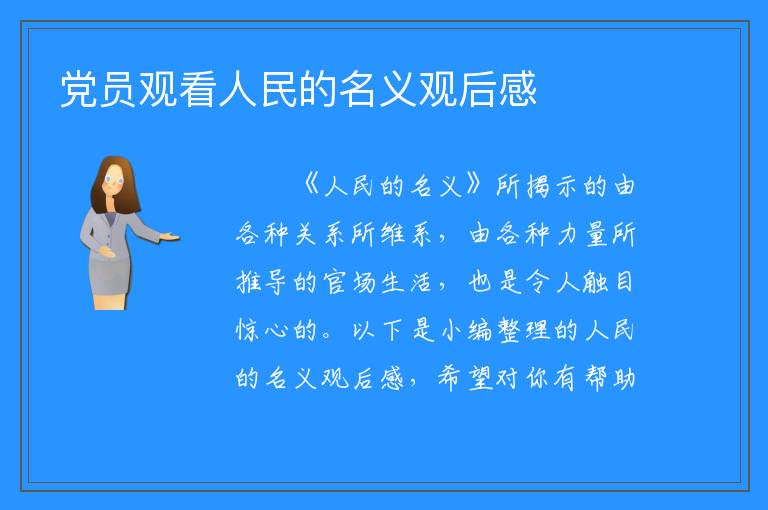 党员观看人民的名义观后感

《人民的名义》所揭示的由各种关系所维系，由各种力量所推导的官场生活，也是令人触目惊心的。以下是小编整理的人民的名义观后感，希望对你有帮助